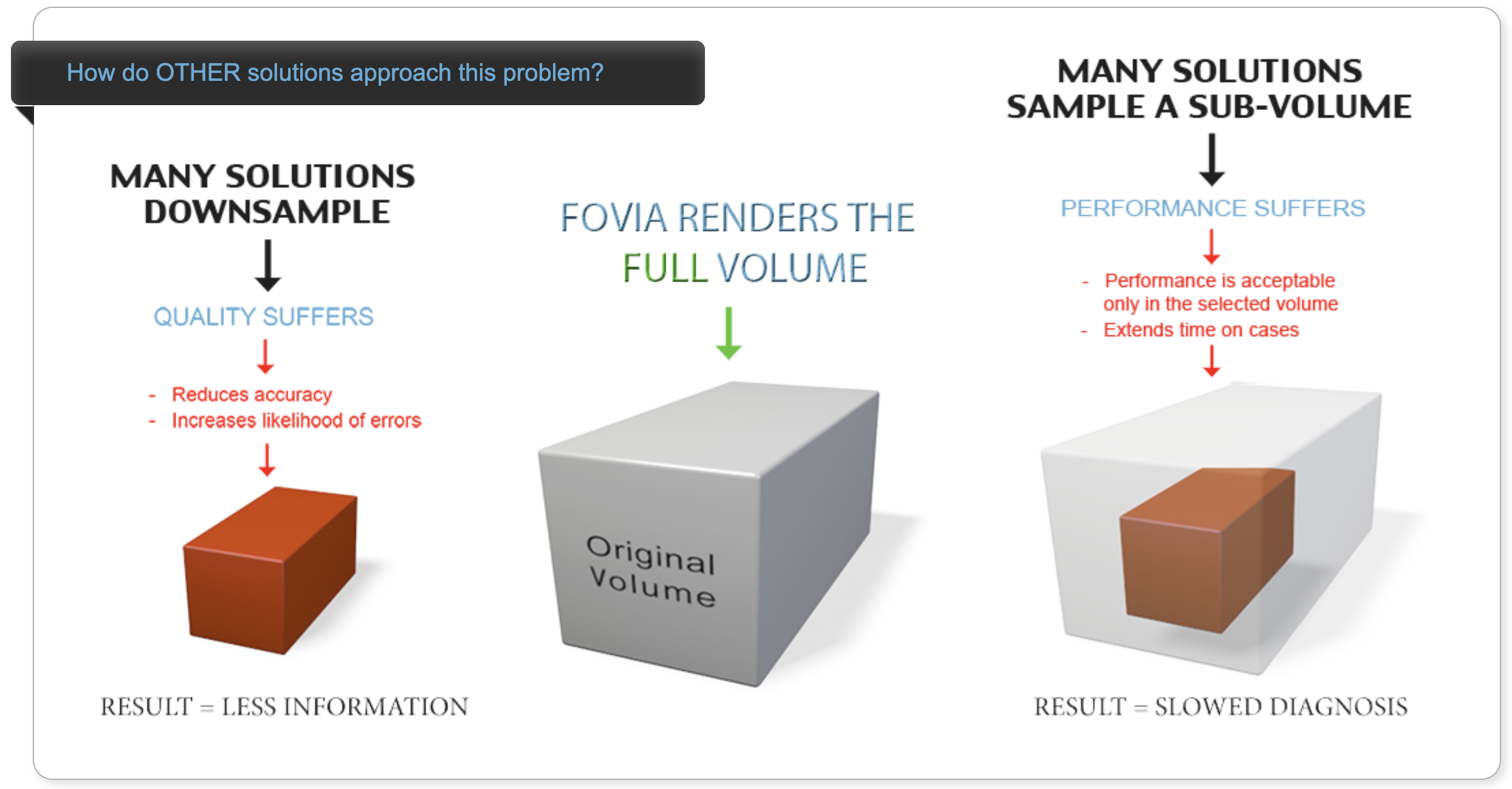 How do OTHER solutions approach this problem?

MANY SOLUTIONS DOWNSAMPLE

QUALITY SUFFERS

- Reduces accuracy
- Increases likelihood of errors

RESULT = LESS INFORMATION

FOVIA RENDERS THE FULL VOLUME

Original Volume

MANY SOLUTIONS SAMPLE A SUB-VOLUME

PERFORMANCE SUFFERS

- Performance is acceptable only in the selected volume
- Extends time on cases

RESULT = SLOWED DIAGNOSIS